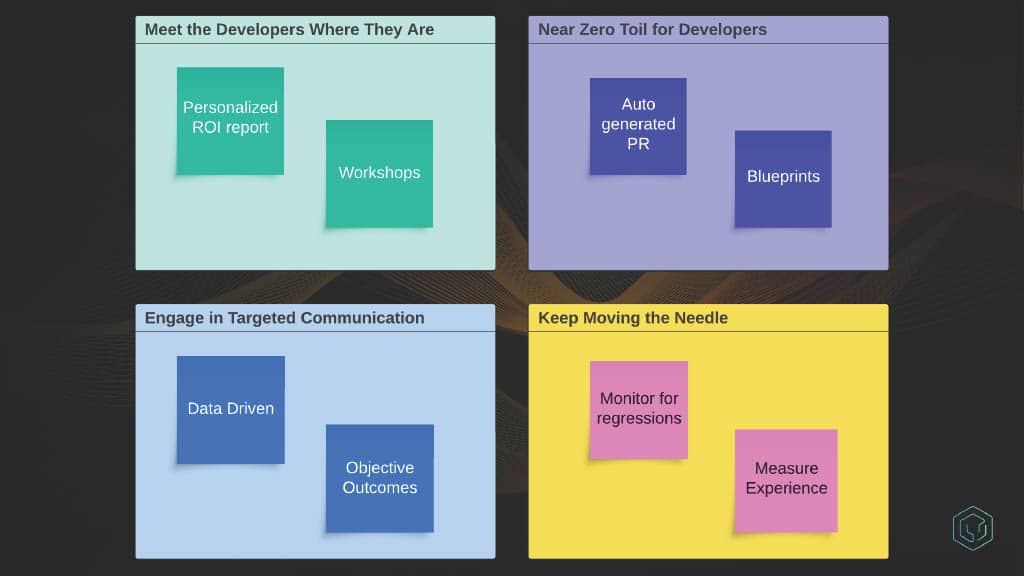 Meet the Developers Where They Are

Personalized ROI report

Workshops

Near Zero Toil for Developers

Auto generated PR

Blueprints

Engage in Targeted Communication

Data Driven

Objective Outcomes

Keep Moving the Needle

Monitor for regressions

Measure Experience